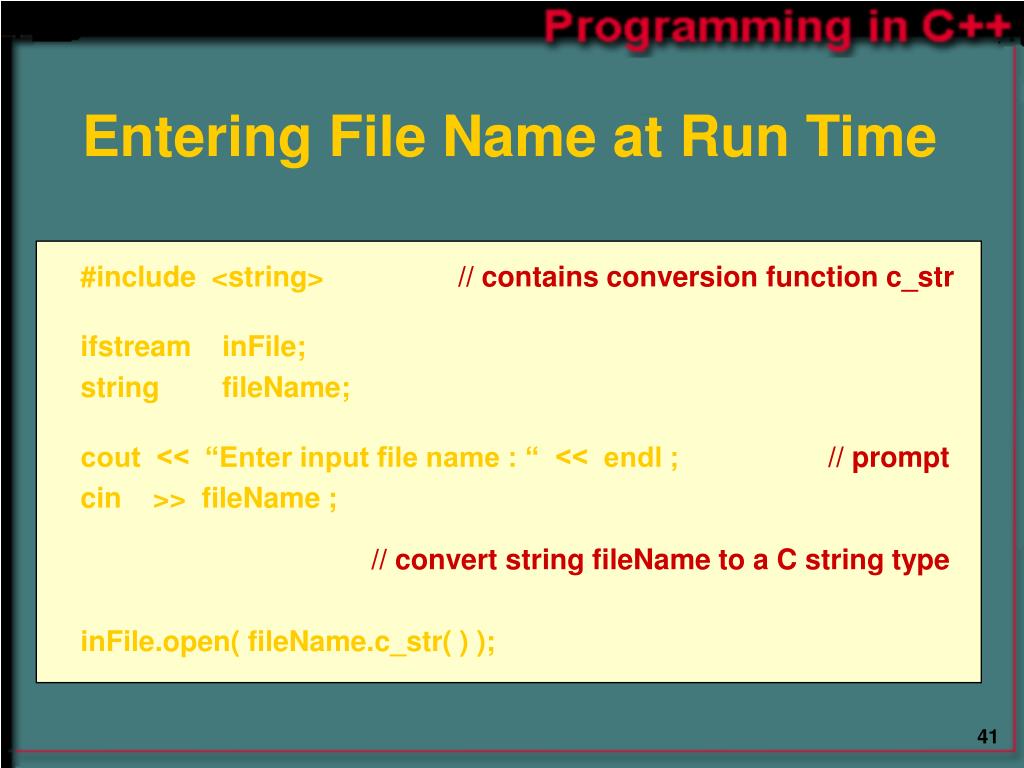 Programming in C++

Entering File Name at Run Time

#include <string> // contains conversion function c_str

ifstream inFile;
string fileName;

cout << “Enter input file name : “ << endl ; // prompt
cin >> fileName ;

// convert string fileName to a C string type

inFile.open( fileName.c_str( ) );

41